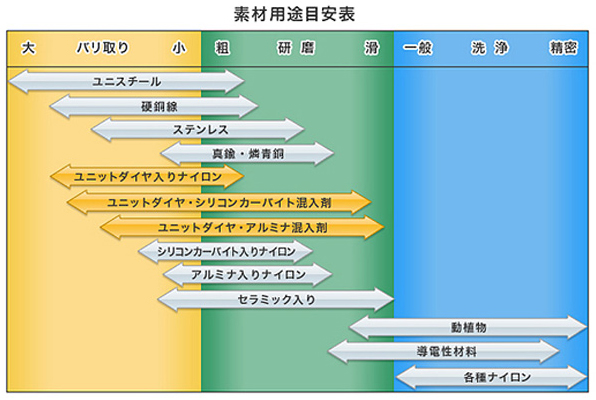 素材用途目安表

大　バリ取り　小　粗　研磨　滑　一般　洗浄　精密

ユニスチール
硬鋼線
ステンレス
真鍮・燐青銅
ユニットダイヤ入りナイロン
ユニットダイヤ・シリコンカーバイト混入剤
ユニットダイヤ・アルミナ混入剤
シリコンカーバイト入りナイロン
アルミナ入りナイロン
セラミック入り
動植物
導電性材料
各種ナイロン